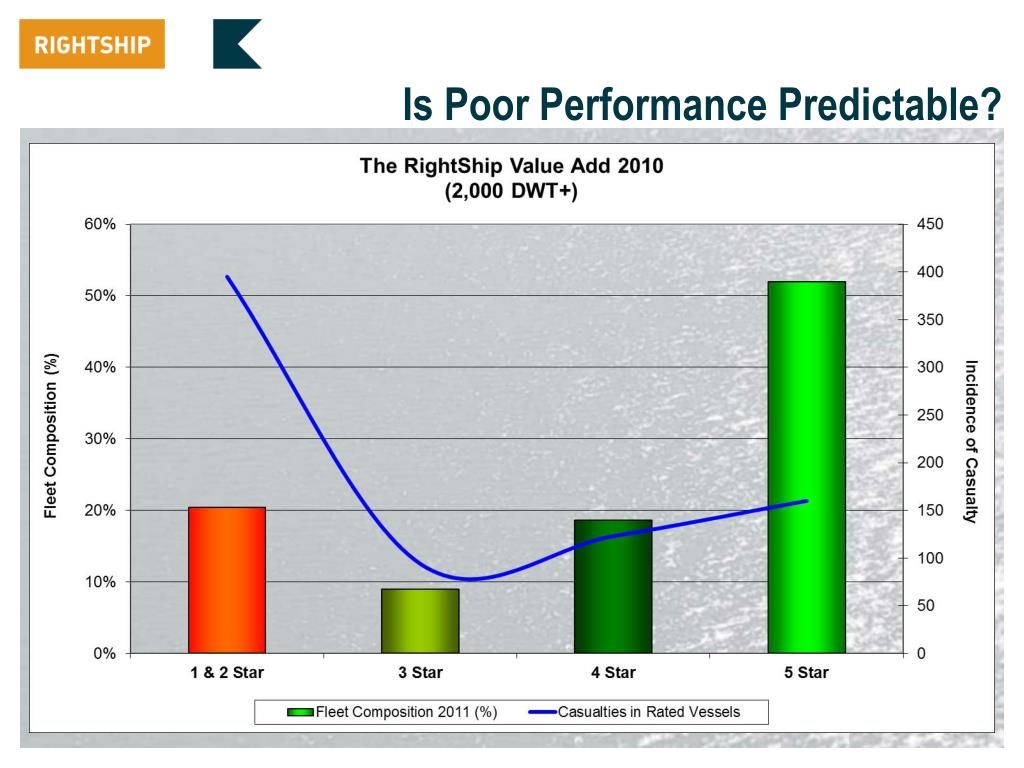 RIGHTSHIP

Is Poor Performance Predictable?

The RightShip Value Add 2010
(2,000 DWT+)

Fleet Composition (%)

60%
50%
40%
30%
20%
10%
0%

Incidence of Casualty

450
400
350
300
250
200
150
100
50
0

1 & 2 Star
3 Star
4 Star
5 Star

Fleet Composition 2011 (%)
Casualties in Rated Vessels